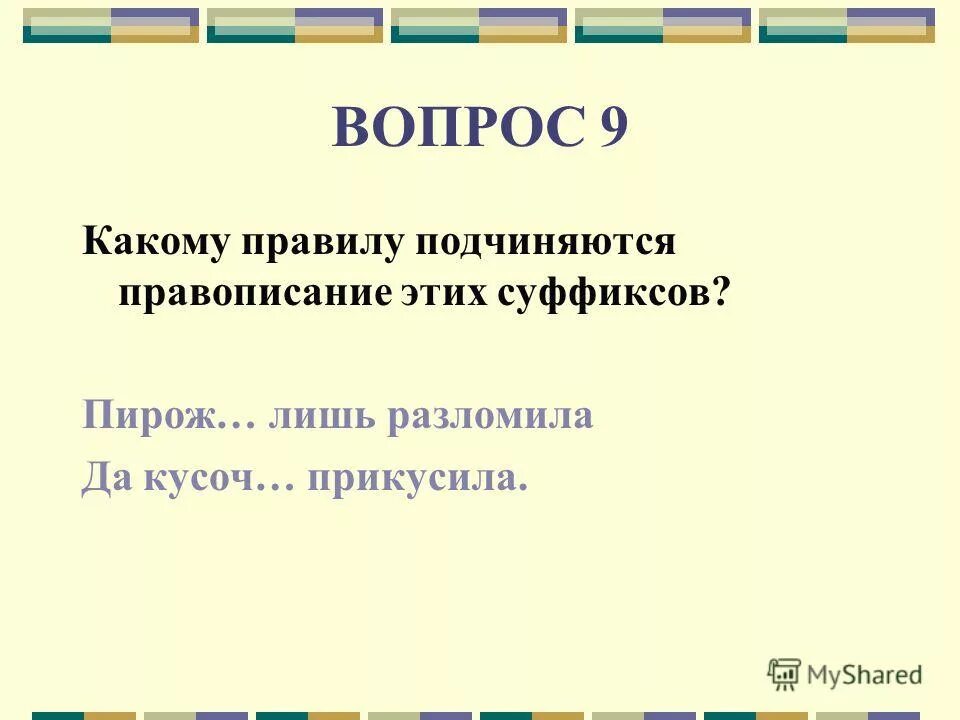 ВОПРОС 9

Какому правилу подчиняются правописание этих суффиксов?

Пирож… лишь разломила
Да кусоч… прикусила.

MyShared